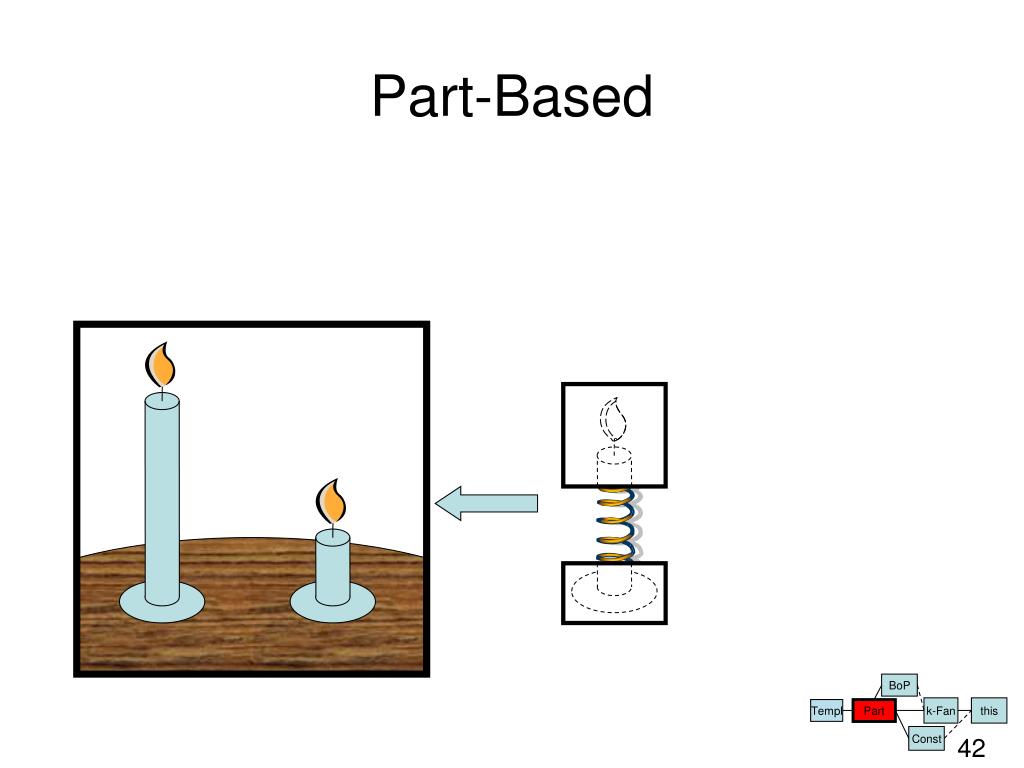 Part-Based

BoP

Templ

Part

k-Fan

this

Const

42